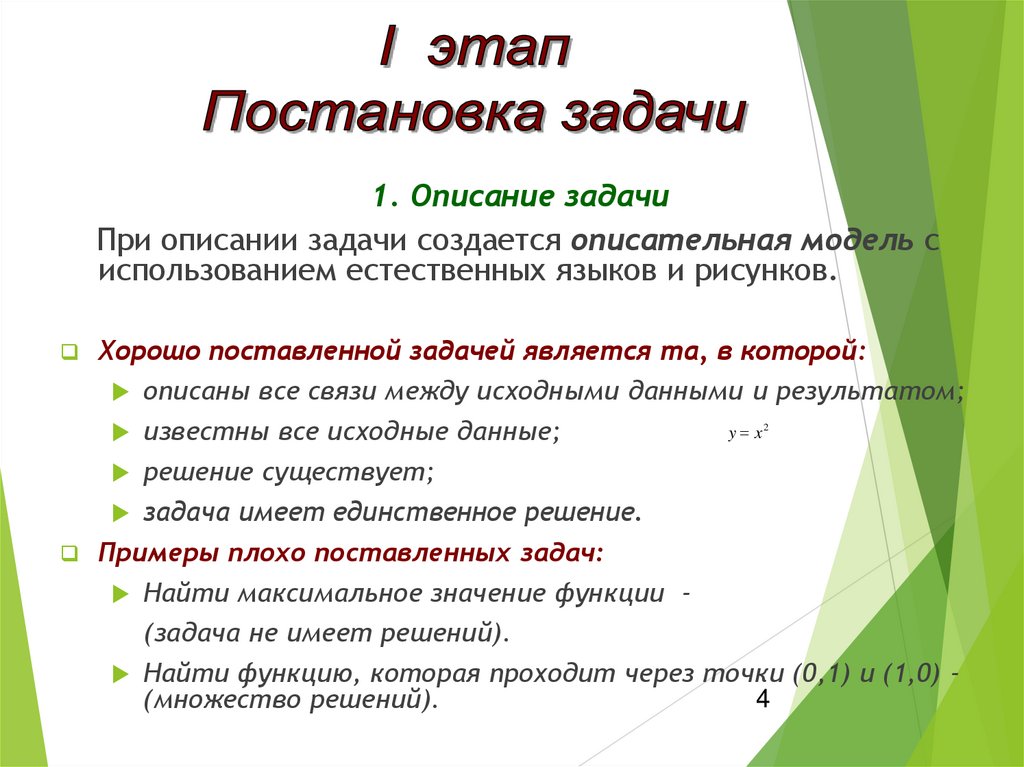 I этап
Постановка задачи

1. Описание задачи

При описании задачи создается описательная модель с использованием естественных языков и рисунков.

Хорошо поставленной задачей является та, в которой:

описаны все связи между исходными данными и результатом;

известны все исходные данные; $y = x^2$

решение существует;

задача имеет единственное решение.

Примеры плохо поставленных задач:

Найти максимальное значение функции -
(задача не имеет решений).

Найти функцию, которая проходит через точки (0,1) и (1,0) - (множество решений).

4